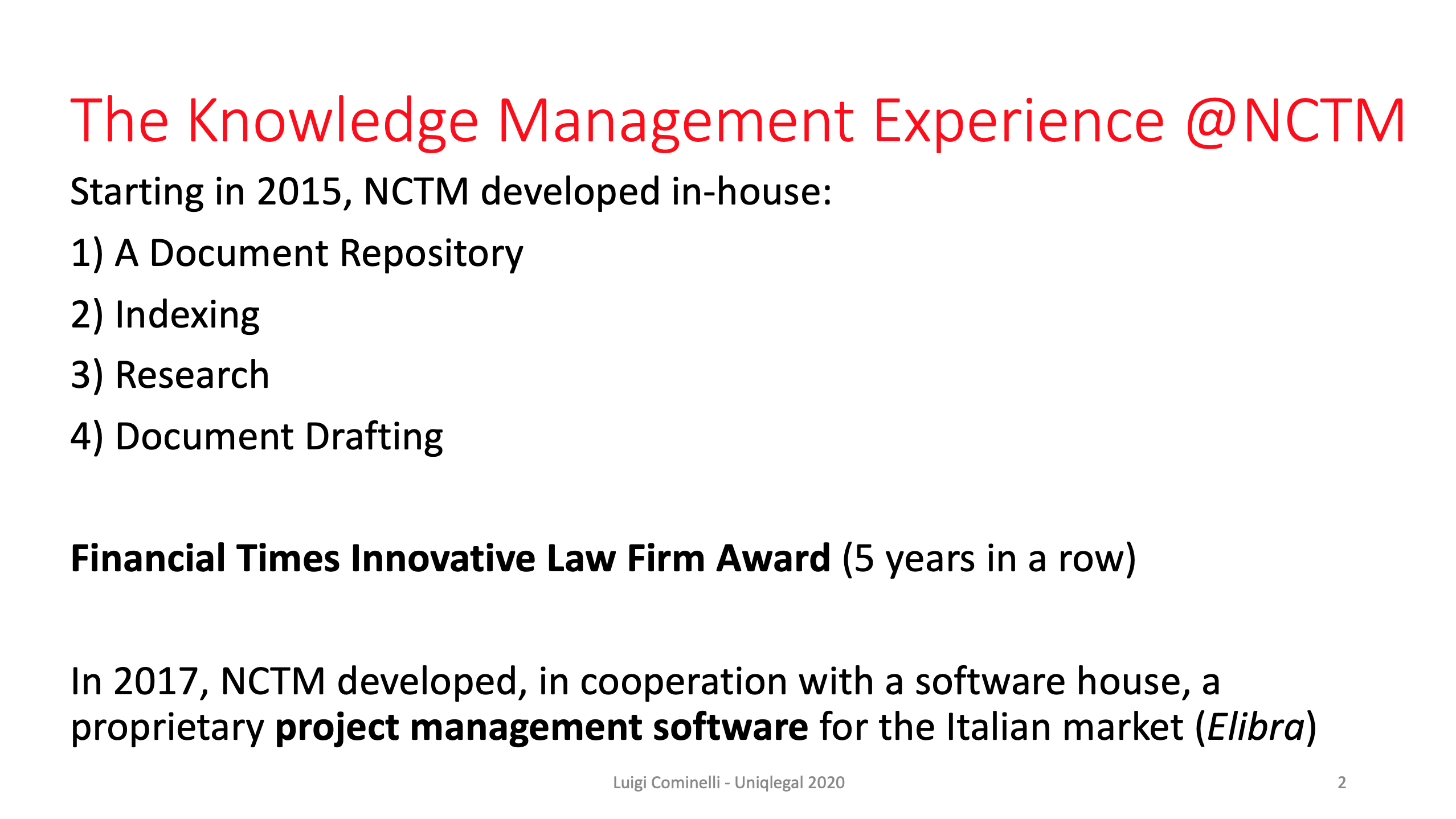 The Knowledge Management Experience @NCTM

Starting in 2015, NCTM developed in-house:

1) A Document Repository

2) Indexing

3) Research

4) Document Drafting

Financial Times Innovative Law Firm Award (5 years in a row)

In 2017, NCTM developed, in cooperation with a software house, a proprietary project management software for the Italian market (Elibra)

Luigi Cominelli - Uniqlegal 2020

2